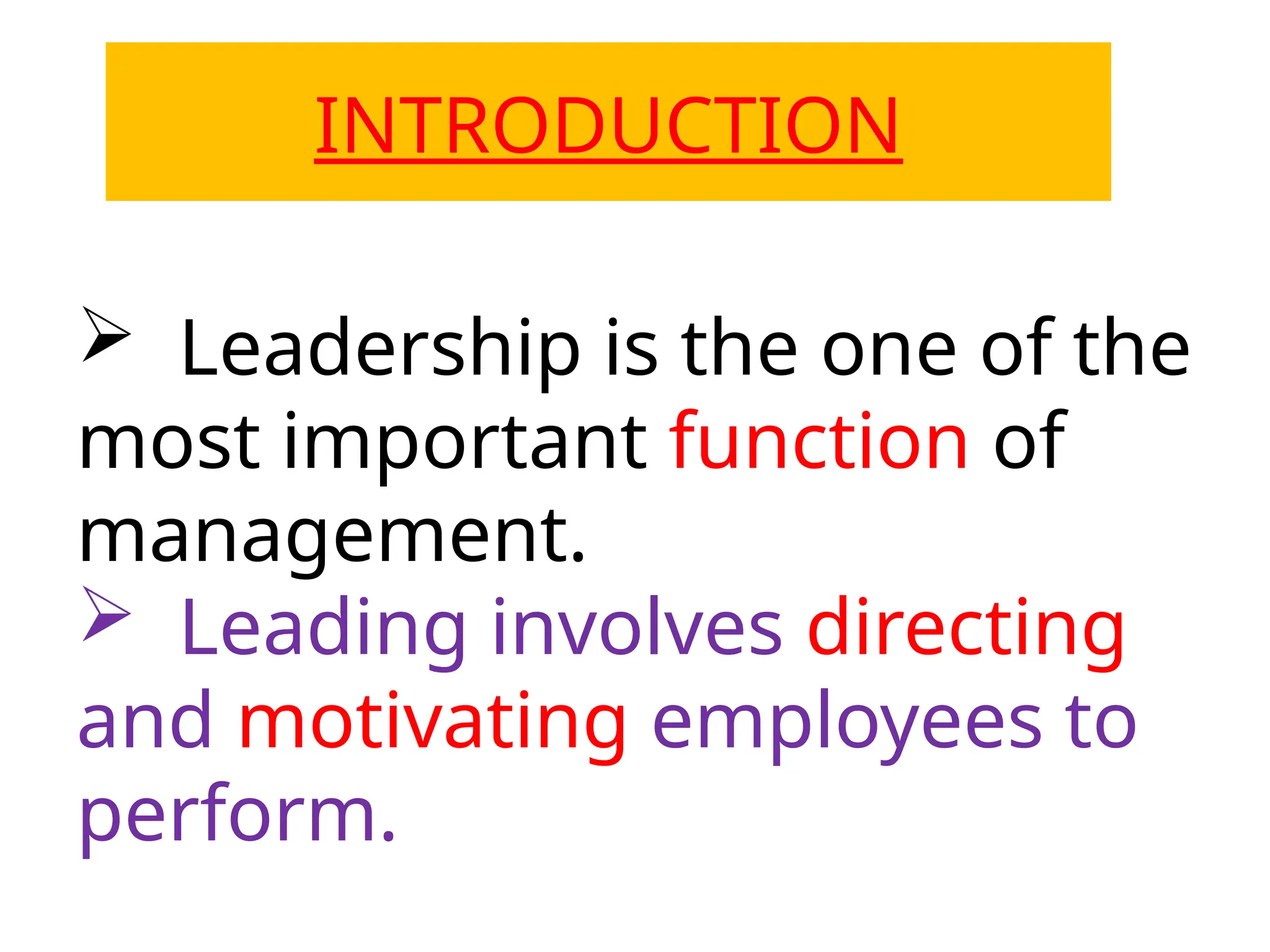 INTRODUCTION

➢ Leadership is the one of the most important function of management.

➢ Leading involves directing and motivating employees to perform.